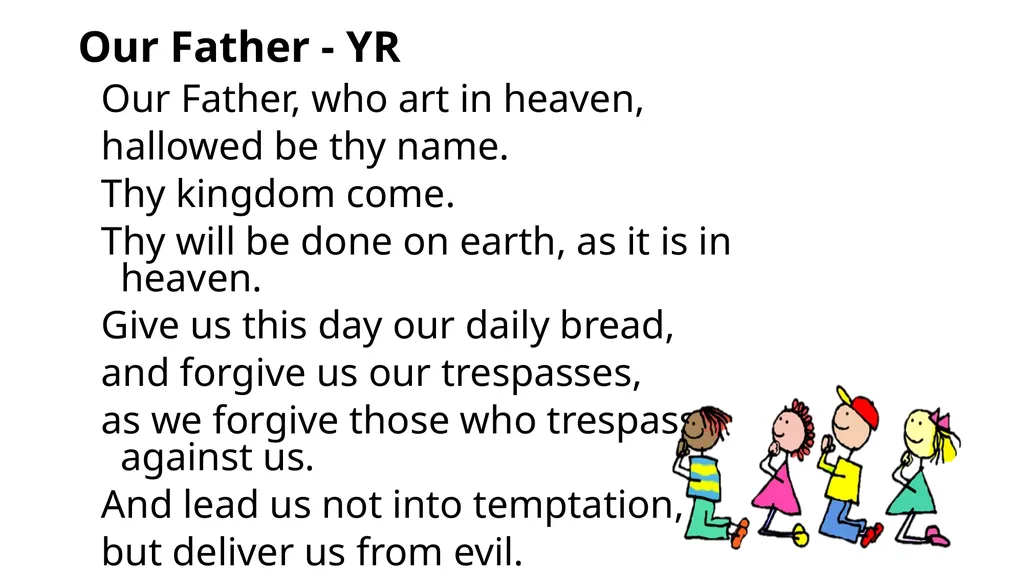 Our Father - YR

Our Father, who art in heaven,

hallowed be thy name.

Thy kingdom come.

Thy will be done on earth, as it is in heaven.

Give us this day our daily bread,

and forgive us our trespasses,

as we forgive those who trespass against us.

And lead us not into temptation,

but deliver us from evil.